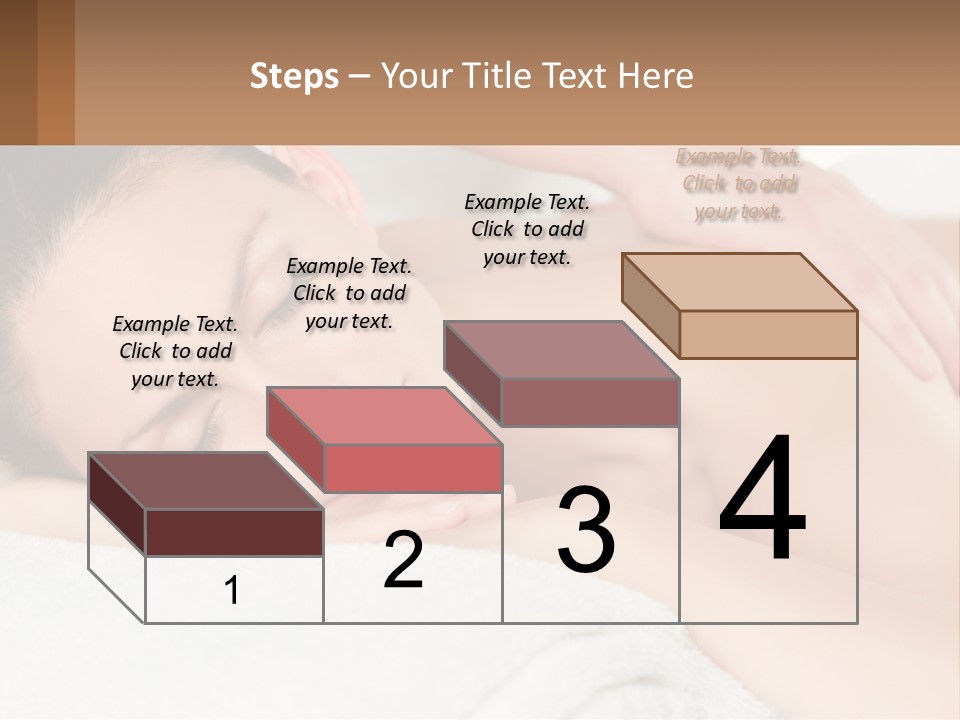 Steps – Your Title Text Here

Example Text. Click to add your text.

Example Text. Click to add your text.

Example Text. Click to add your text.

Example Text. Click to add your text.

1

2

3

4